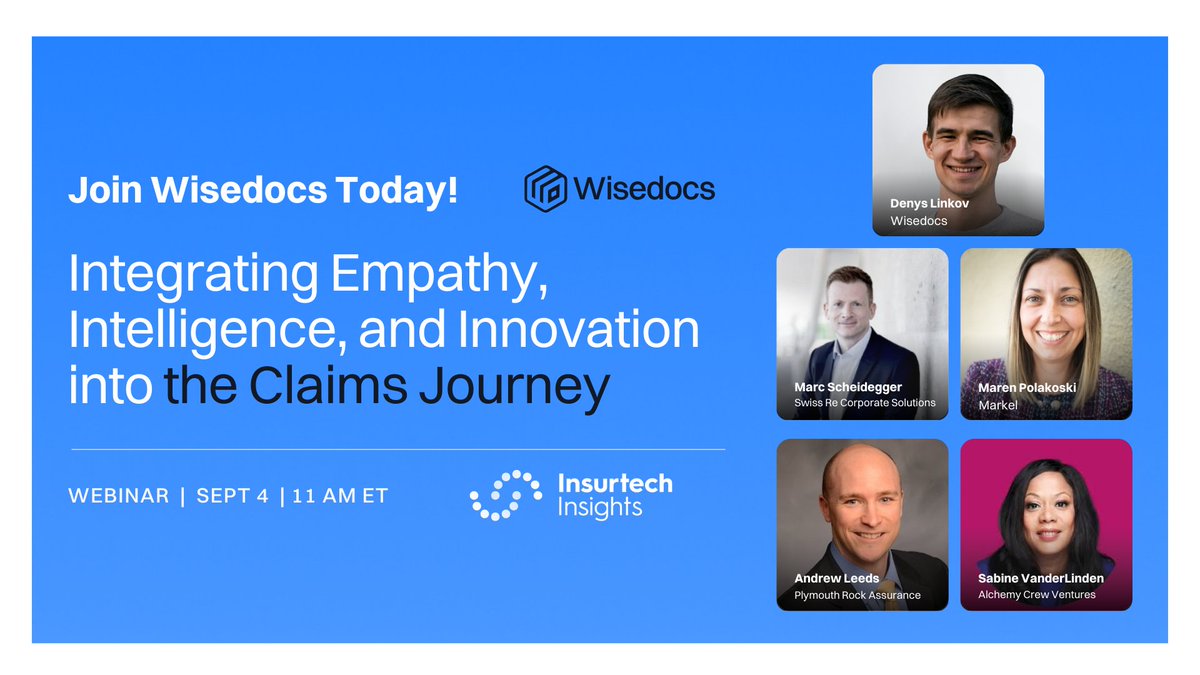 Join Wisedocs Today!

Wisedocs

Integrating Empathy, Intelligence, and Innovation into the Claims Journey

WEBINAR | SEPT 4 | 11 AM ET

Insurtech Insights

Denys Linkov
Wisedocs

Marc Scheidegger
Swiss Re Corporate Solutions

Maren Polakoski
Markel

Andrew Leeds
Plymouth Rock Assurance

Sabine VanderLinden
Alchemy Crew Ventures